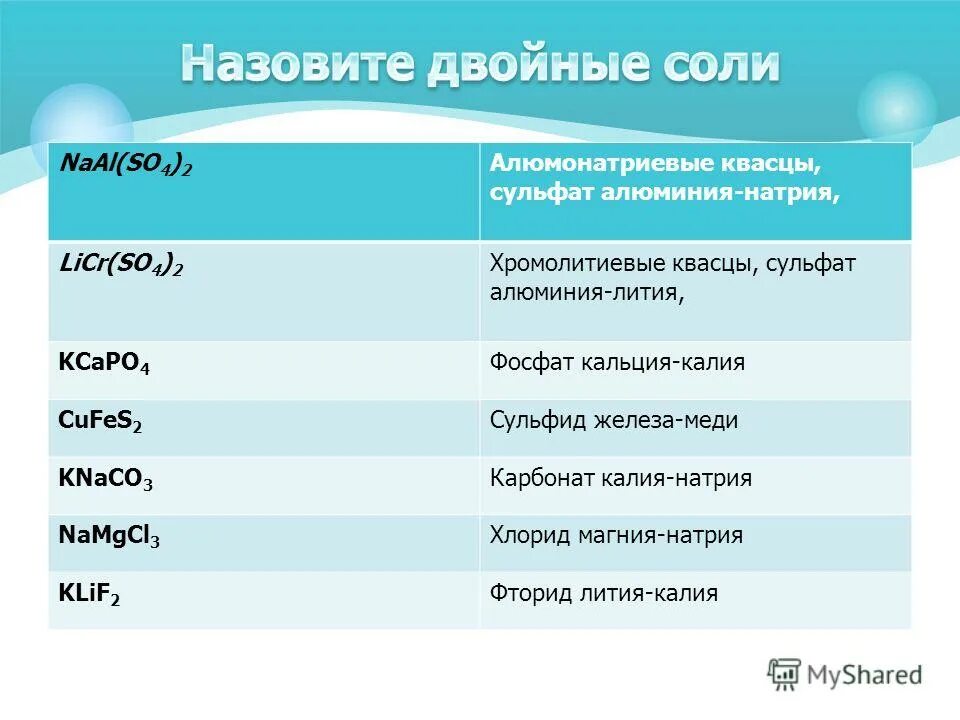 Назовите двойные соли

| $NaAl(SO_4)_2$ | Алюмонатриевые квасцы, сульфат алюминия-натрия, |
|---|---|
| $LiCr(SO_4)_2$ | Хромолитиевые квасцы, сульфат алюминия-лития, |
| $KCaPO_4$ | Фосфат кальция-калия |
| $CuFeS_2$ | Сульфид железа-меди |
| $KNaCO_3$ | Карбонат калия-натрия |
| $NaMgCl_3$ | Хлорид магния-натрия |
| $KLiF_2$ | Фторид лития-калия |

MyShared